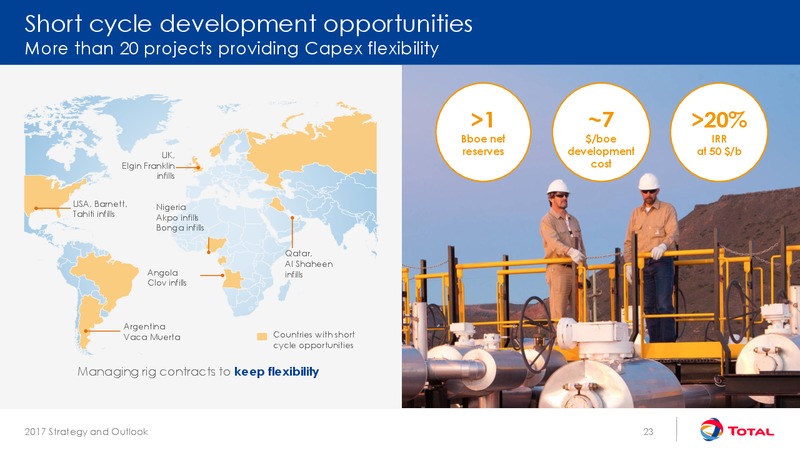 Short cycle development opportunities
More than 20 projects providing Capex flexibility

UK, Elgin Franklin infills

USA, Barnett, Tahiti infills

Nigeria Akpo infills Bonga infills

Qatar, Al Shaheen infills

Angola Clov infills

Argentina Vaca Muerta

Countries with short cycle opportunities

Managing rig contracts to keep flexibility

>1
Bboe net reserves

~7
$/boe development cost

>20%
IRR at 50 $/b

2017 Strategy and Outlook

23

TOTAL